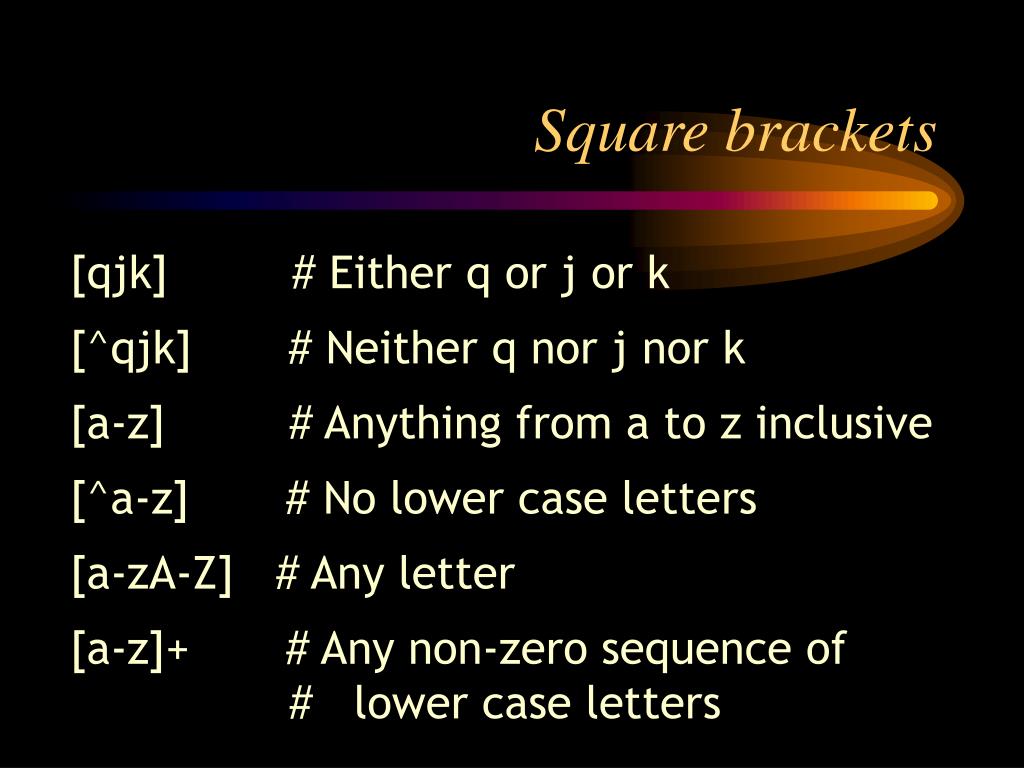 Square brackets

[qjk] # Either q or j or k

[^qjk] # Neither q nor j nor k

[a-z] # Anything from a to z inclusive

[^a-z] # No lower case letters

[a-zA-Z] # Any letter

[a-z]+ # Any non-zero sequence of
# lower case letters